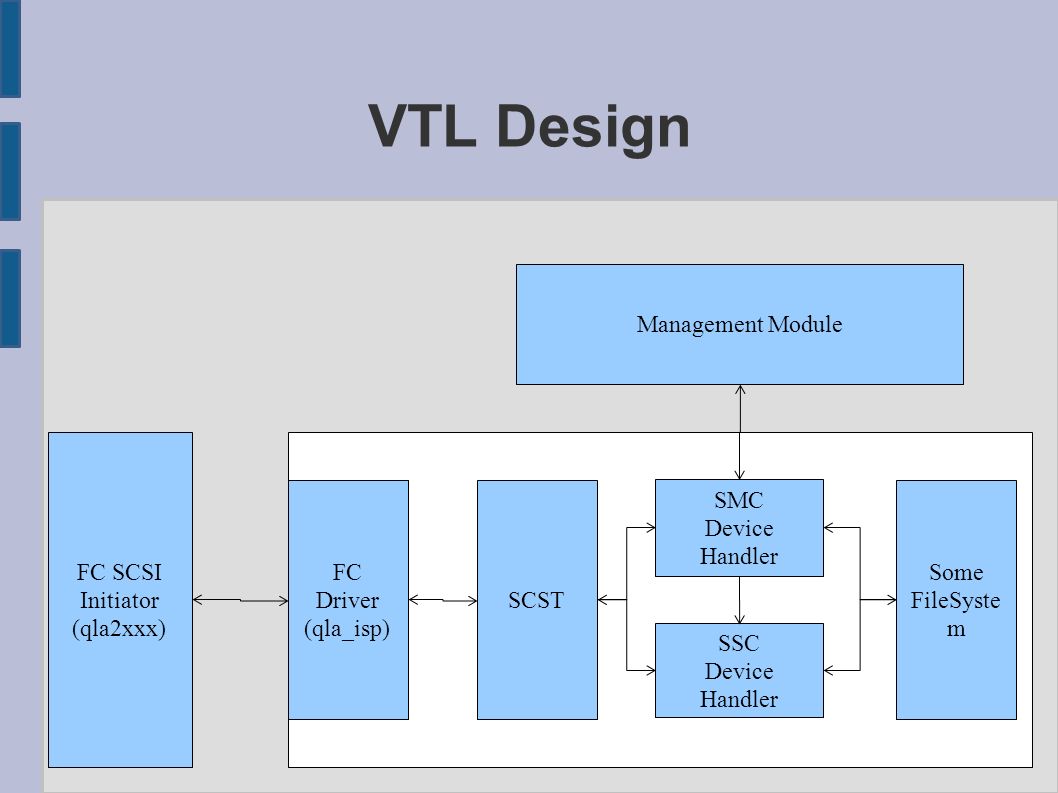 VTL Design

Management Module

FC SCSI Initiator (qla2xxx)

FC Driver (qla_isp)

SCST

SMC Device Handler

SSC Device Handler

Some FileSyste m